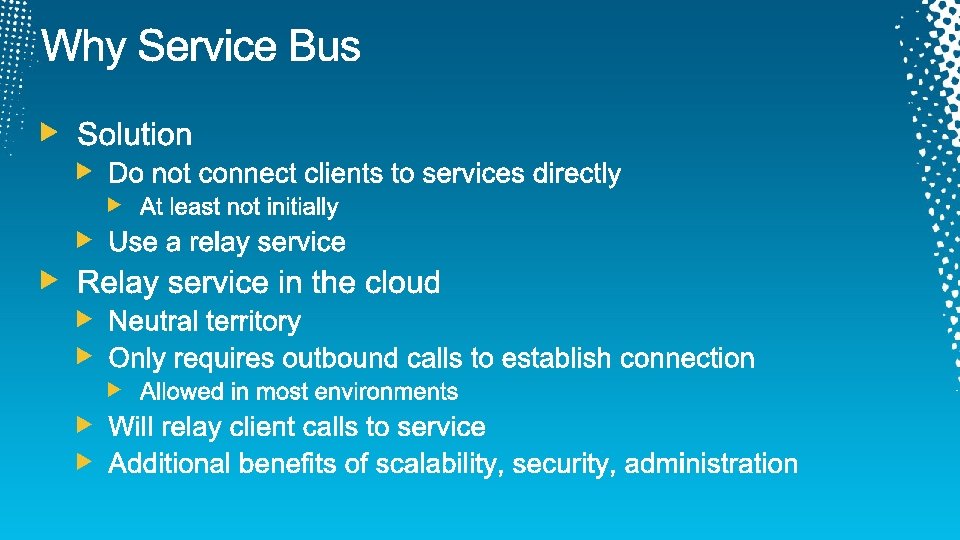 Why Service Bus

Solution

Do not connect clients to services directly

At least not initially

Use a relay service

Relay service in the cloud

Neutral territory

Only requires outbound calls to establish connection

Allowed in most environments

Will relay client calls to service

Additional benefits of scalability, security, administration